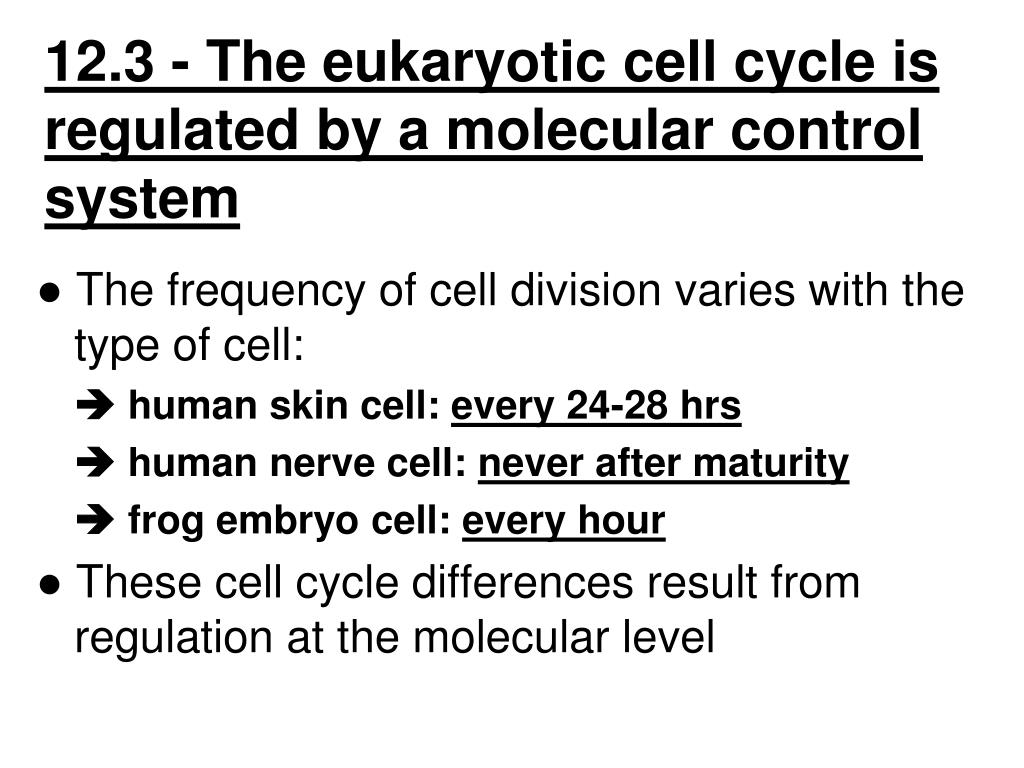 12.3 - The eukaryotic cell cycle is regulated by a molecular control system

● The frequency of cell division varies with the type of cell:

➔ human skin cell: every 24-28 hrs

➔ human nerve cell: never after maturity

➔ frog embryo cell: every hour

● These cell cycle differences result from regulation at the molecular level